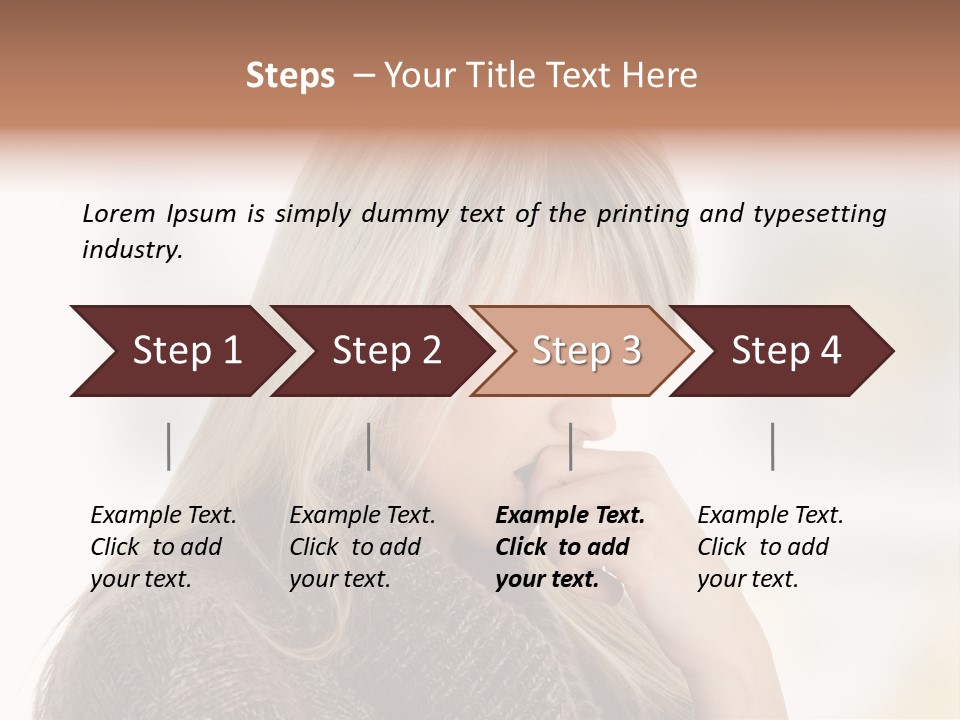 Steps – Your Title Text Here

Lorem Ipsum is simply dummy text of the printing and typesetting industry.

Step 1

Step 2

Step 3

Step 4

Example Text. Click to add your text.

Example Text. Click to add your text.

Example Text. Click to add your text.

Example Text. Click to add your text.